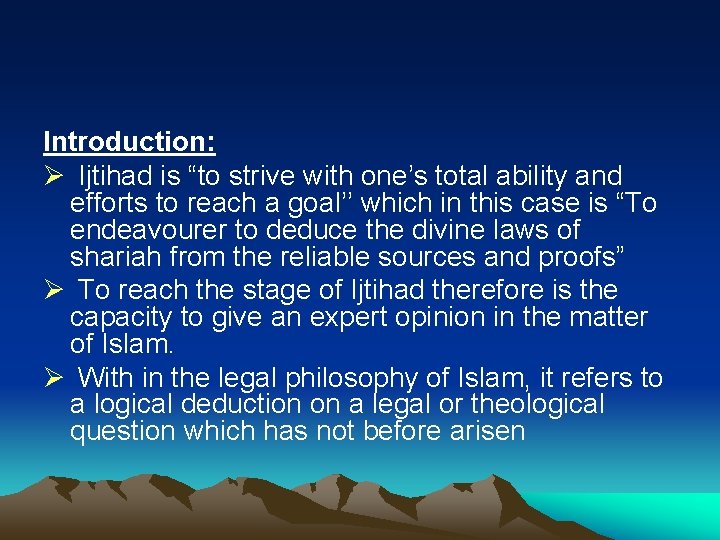 Introduction:

➢ Ijtihad is “to strive with one’s total ability and efforts to reach a goal’’ which in this case is “To endeavourer to deduce the divine laws of shariah from the reliable sources and proofs”

➢ To reach the stage of Ijtihad therefore is the capacity to give an expert opinion in the matter of Islam.

➢ With in the legal philosophy of Islam, it refers to a logical deduction on a legal or theological question which has not before arisen